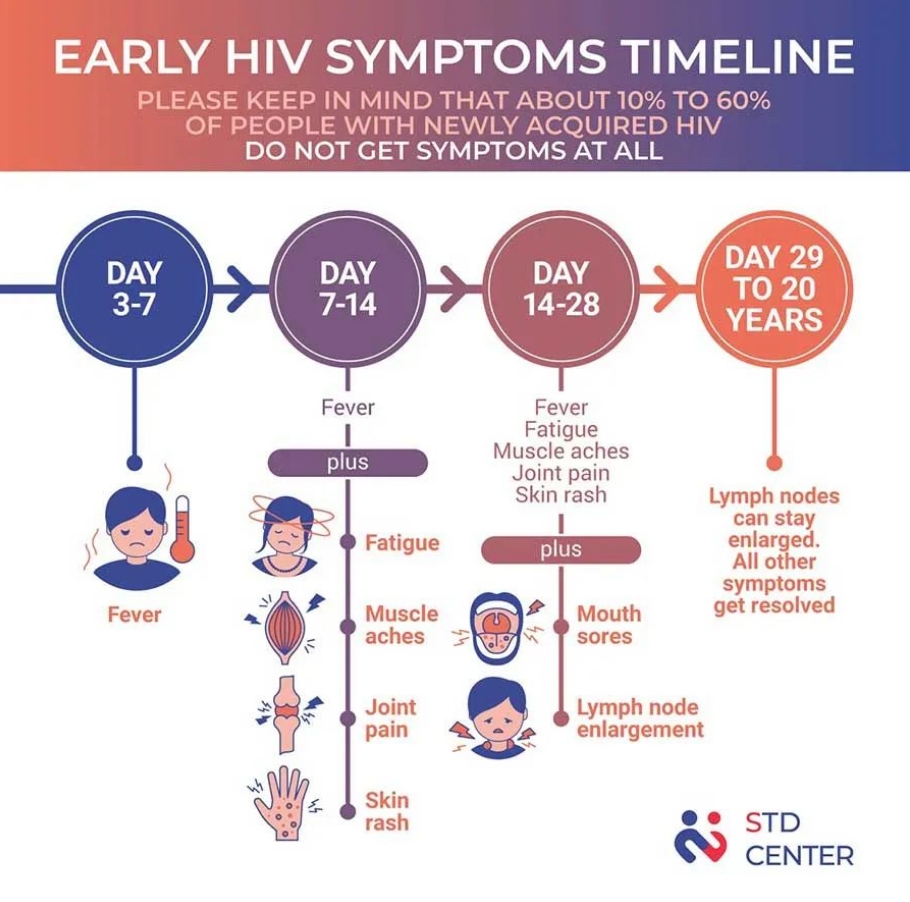 EARLY HIV SYMPTOMS TIMELINE

PLEASE KEEP IN MIND THAT ABOUT 10% TO 60% OF PEOPLE WITH NEWLY ACQUIRED HIV DO NOT GET SYMPTOMS AT ALL

DAY 3-7

Fever

DAY 7-14

Fever

plus

Fatigue

Muscle aches

Joint pain

Skin rash

DAY 14-28

Fever
Fatigue
Muscle aches
Joint pain
Skin rash

plus

Mouth sores

Lymph node enlargement

DAY 29 TO 20 YEARS

Lymph nodes can stay enlarged. All other symptoms get resolved

STD CENTER